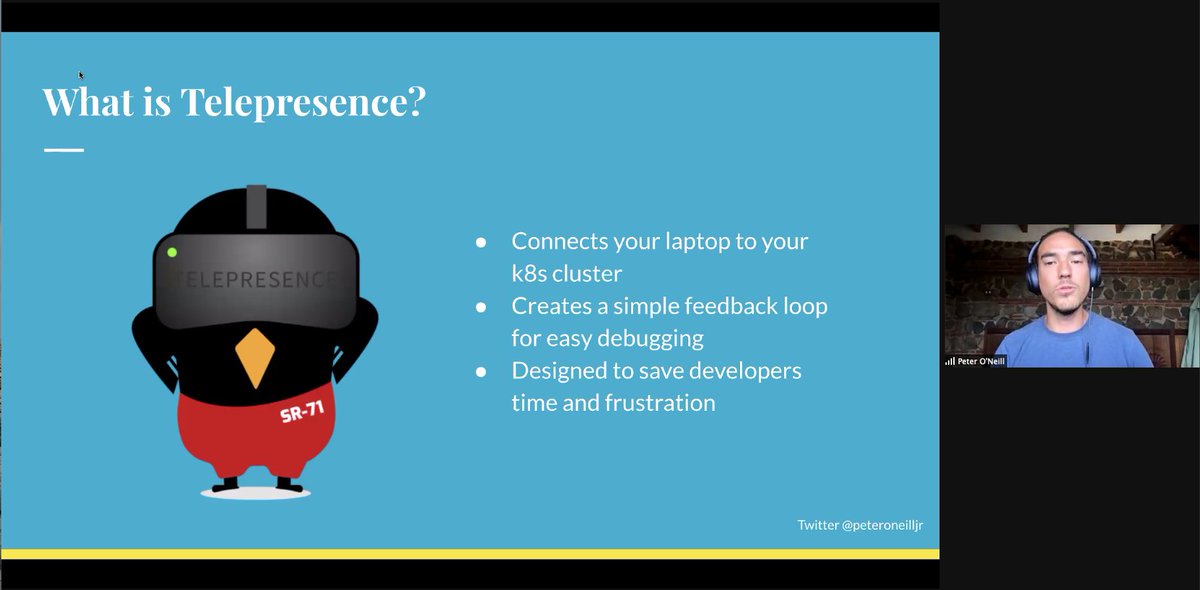 What is Telepresence?

TELEPRESENCE

SR-71

- Connects your laptop to your k8s cluster
- Creates a simple feedback loop for easy debugging
- Designed to save developers time and frustration

Twitter @peteroneilljr

Peter O'Neill